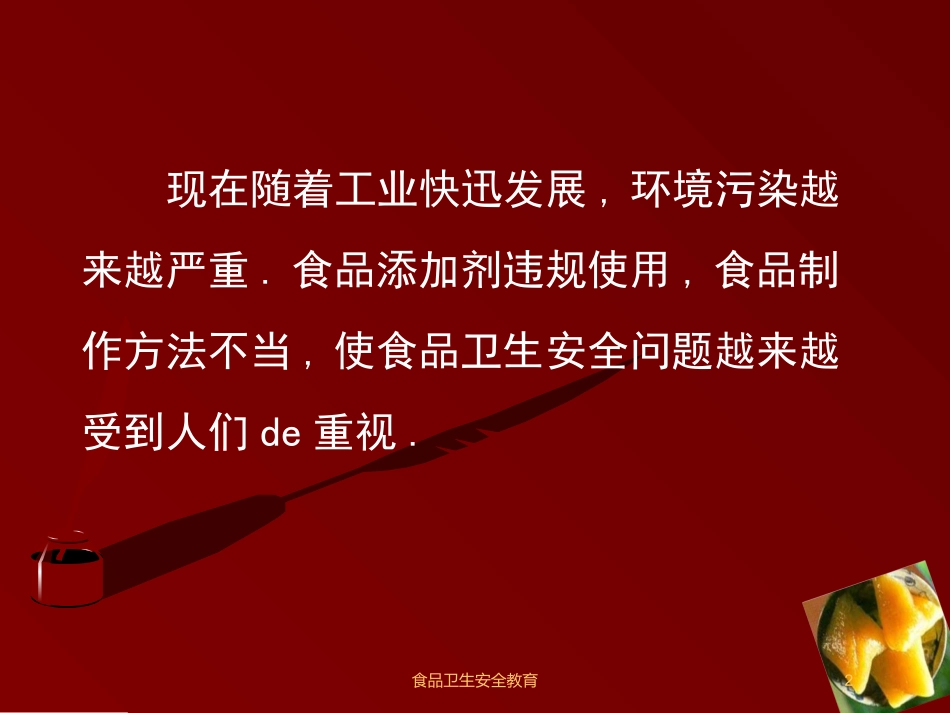 现在随着工业快迅发展，环境污染越来越严重．食品添加剂违规使用，食品制作方法不当，使食品卫生安全问题越来越受到人们 de 重视．

食品卫生安全教育

2